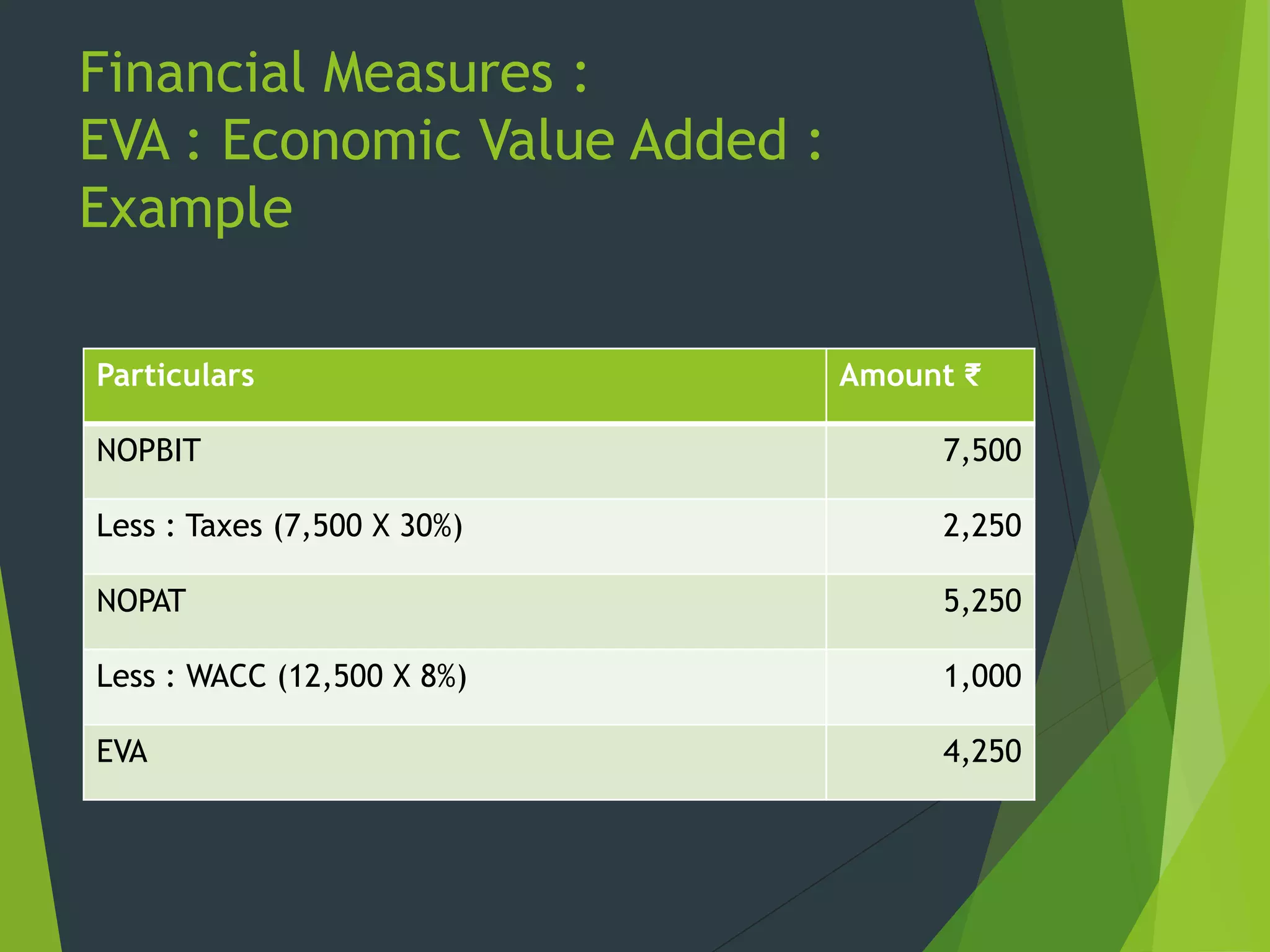 Financial Measures :
EVA : Economic Value Added :
Example

| Particulars | Amount ₹ |
|---|---|
| NOPBIT | 7,500 |
| Less : Taxes (7,500 X 30%) | 2,250 |
| NOPAT | 5,250 |
| Less : WACC (12,500 X 8%) | 1,000 |
| EVA | 4,250 |